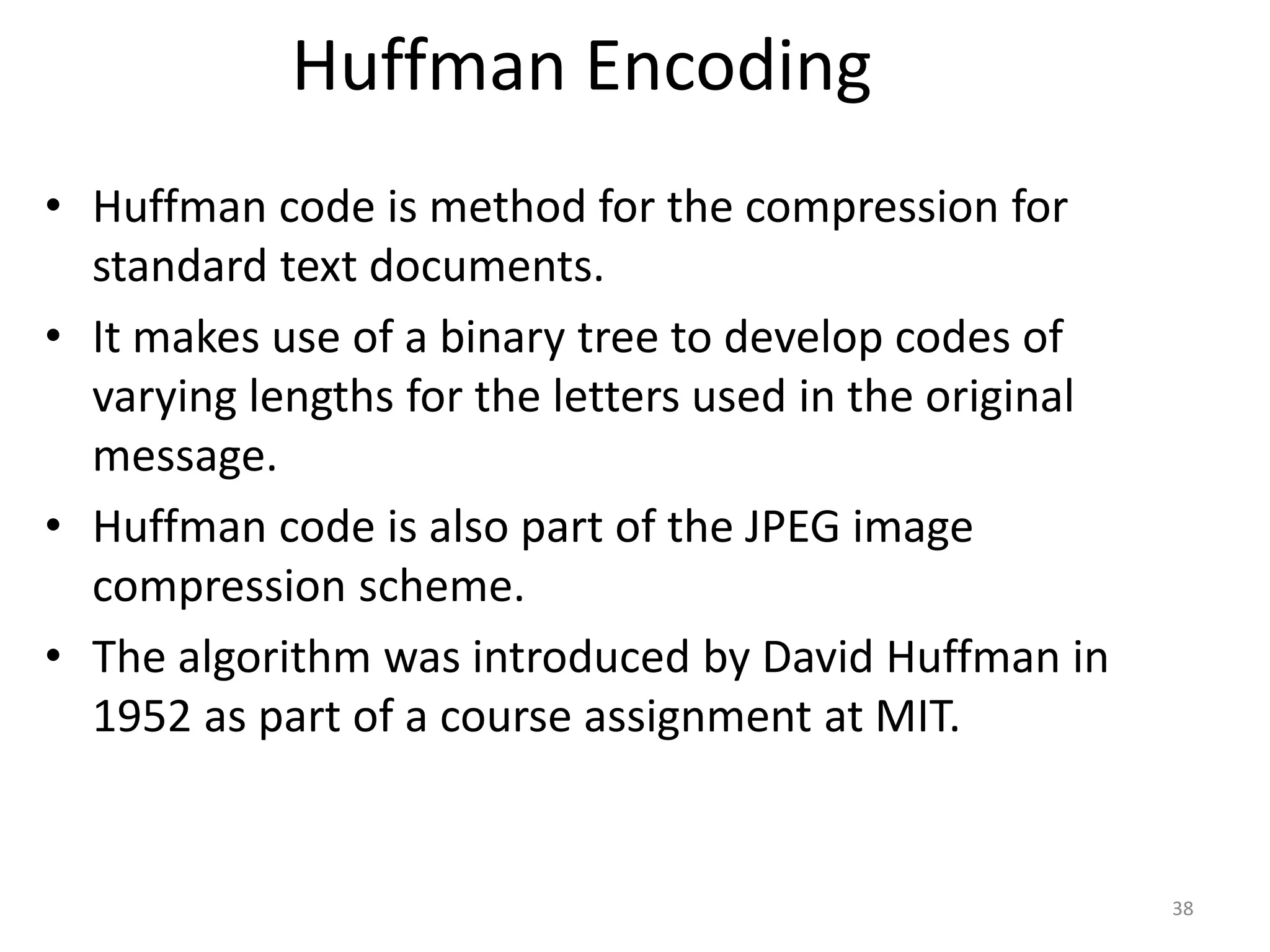 Huffman Encoding

• Huffman code is method for the compression for standard text documents.
• It makes use of a binary tree to develop codes of varying lengths for the letters used in the original message.
• Huffman code is also part of the JPEG image compression scheme.
• The algorithm was introduced by David Huffman in 1952 as part of a course assignment at MIT.

38